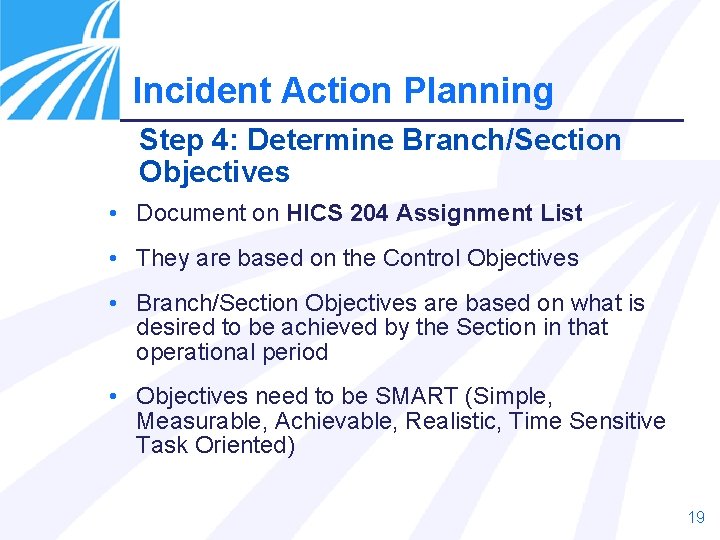 Incident Action Planning

Step 4: Determine Branch/Section Objectives

• Document on HICS 204 Assignment List

• They are based on the Control Objectives

• Branch/Section Objectives are based on what is desired to be achieved by the Section in that operational period

• Objectives need to be SMART (Simple, Measurable, Achievable, Realistic, Time Sensitive Task Oriented)

19